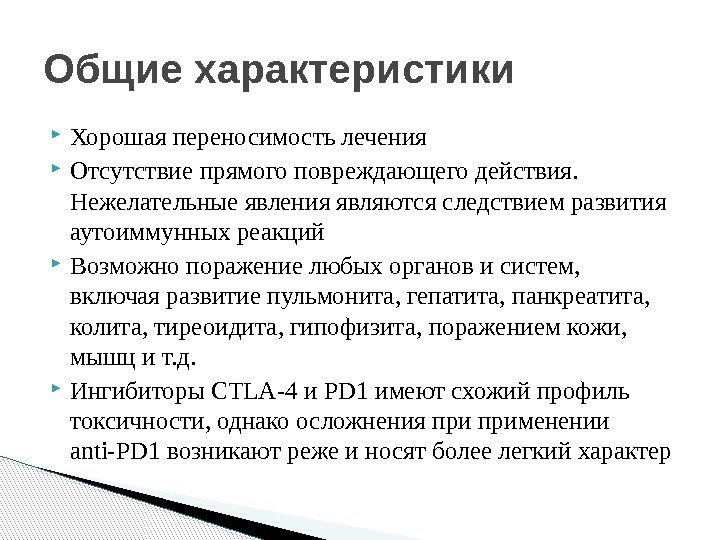 Общие характеристики

Хорошая переносимость лечения

Отсутствие прямого повреждающего действия. Нежелательные явления являются следствием развития аутоиммунных реакций

Возможно поражение любых органов и систем, включая развитие пульмонита, гепатита, панкреатита, колита, тиреоидита, гипофизита, поражением кожи, мышц и т.д.

Ингибиторы CTLA-4 и PD1 имеют схожий профиль токсичности, однако осложнения при применении anti-PD1 возникают реже и носят более легкий характер